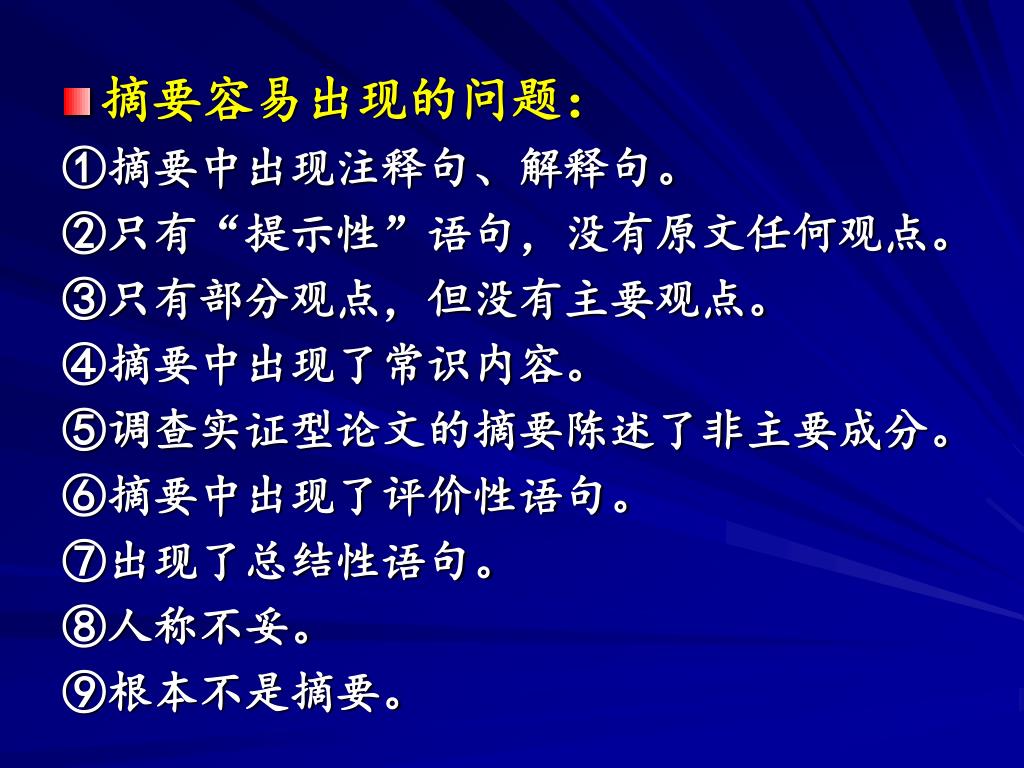 摘要容易出现的问题：
①摘要中出现注释句、解释句。
②只有“提示性”语句，没有原文任何观点。
③只有部分观点，但没有主要观点。
④摘要中出现了常识内容。
⑤调查实证型论文的摘要陈述了非主要成分。
⑥摘要中出现了评价性语句。
⑦出现了总结性语句。
⑧人称不妥。
⑨根本不是摘要。